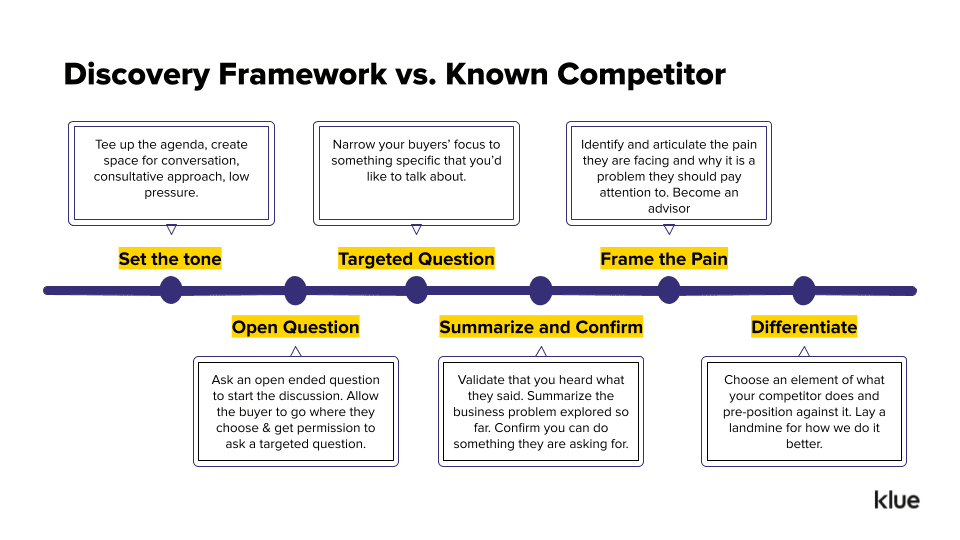 Discovery Framework vs. Known Competitor

Tee up the agenda, create space for conversation, consultative approach, low pressure.

Set the tone

Narrow your buyers' focus to something specific that you'd like to talk about.

Targeted Question

Identify and articulate the pain they are facing and why it is a problem they should pay attention to. Become an advisor

Frame the Pain

Open Question

Ask an open ended question to start the discussion. Allow the buyer to go where they choose & get permission to ask a targeted question.

Summarize and Confirm

Validate that you heard what they said. Summarize the business problem explored so far. Confirm you can do something they are asking for.

Differentiate

Choose an element of what your competitor does and pre-position against it. Lay a landmine for how we do it better.

klue